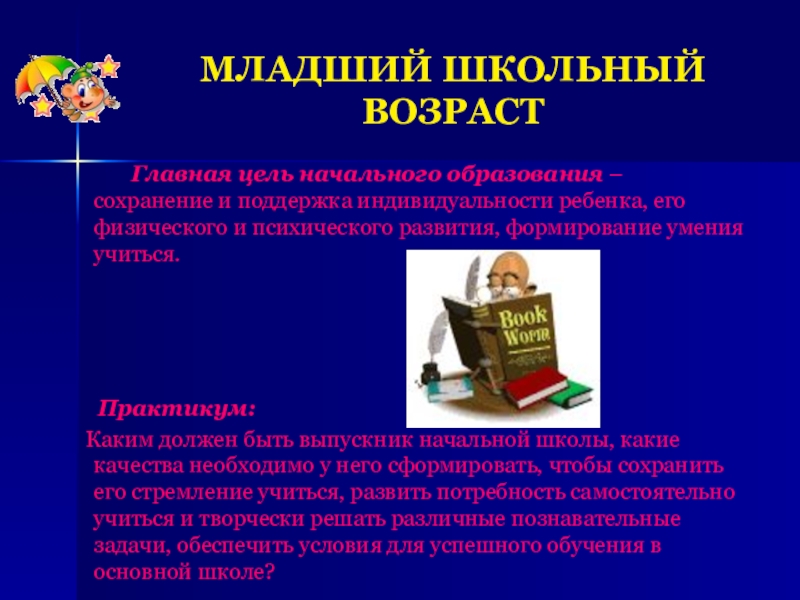 МЛАДШИЙ ШКОЛЬНЫЙ ВОЗРАСТ

Главная цель начального образования – сохранение и поддержка индивидуальности ребенка, его физического и психического развития, формирование умения учиться.

Book Worm

Практикум:

Каким должен быть выпускник начальной школы, какие качества необходимо у него сформировать, чтобы сохранить его стремление учиться, развить потребность самостоятельно учиться и творчески решать различные познавательные задачи, обеспечить условия для успешного обучения в основной школе?